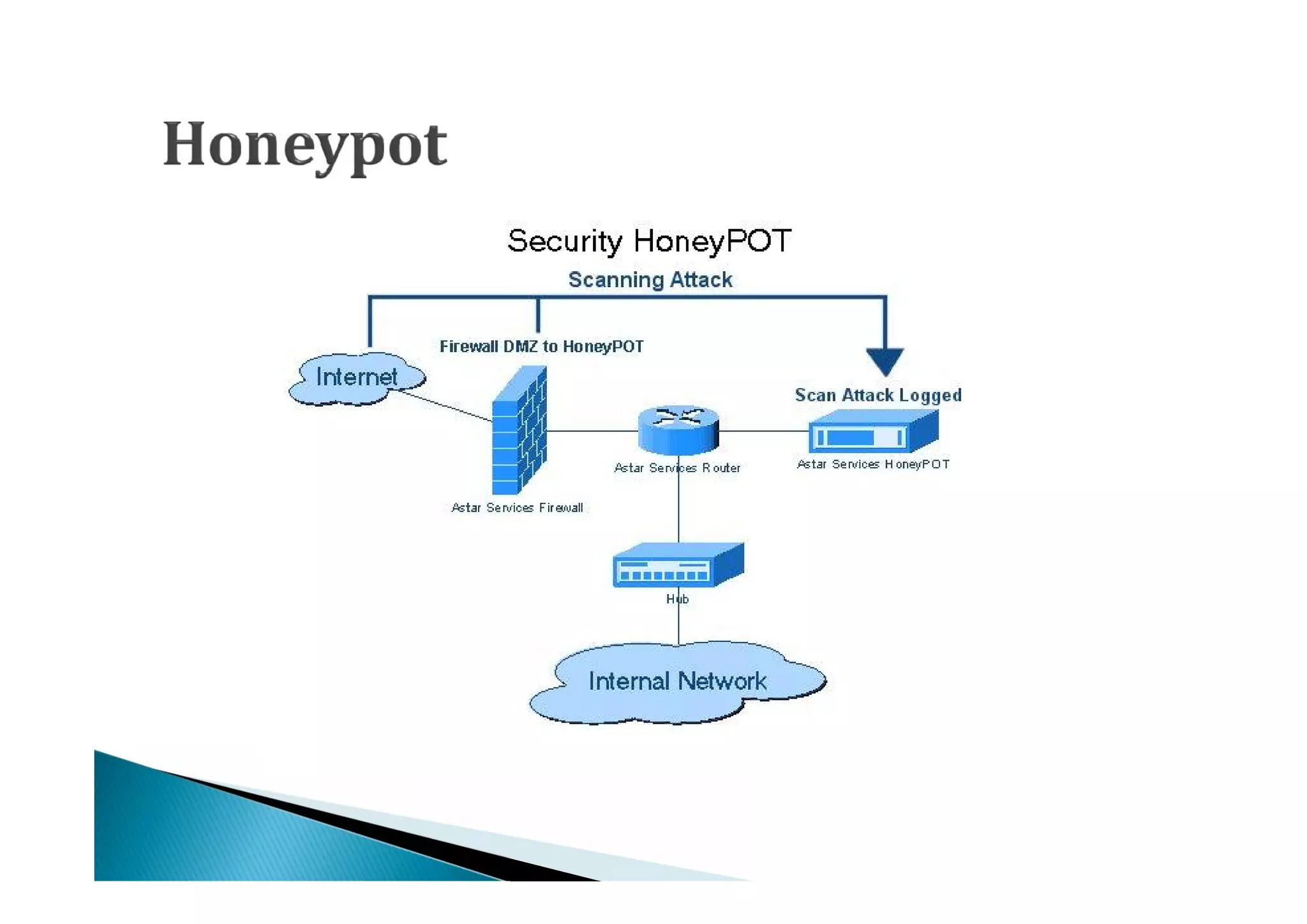 Honeypot

Security HoneyPOT

Scanning Attack

Firewall DMZ to HoneyPOT

Internet

Scan Attack Logged

Astar Services Router

Astar Services HoneyPOT

Astar Services Firewall

Hub

Internal Network